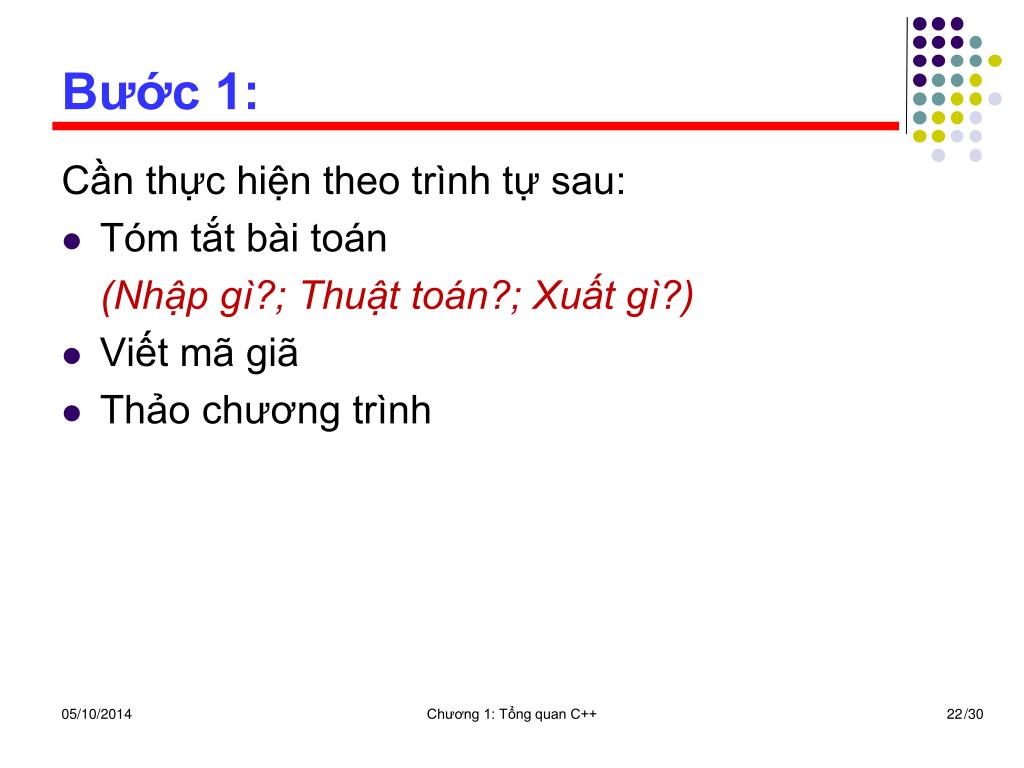 Bước 1:

Cần thực hiện theo trình tự sau:

- Tóm tắt bài toán
  (Nhập gì?; Thuật toán?; Xuất gì?)
- Viết mã giã
- Thảo chương trình

05/10/2014

Chương 1: Tổng quan C++

22/30